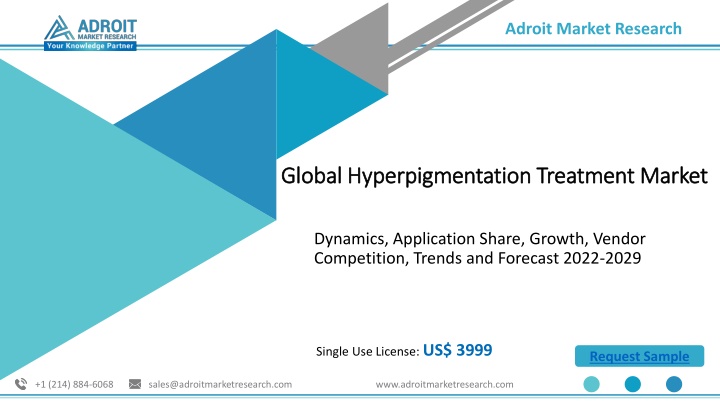 ADROIT
MARKET RESEARCH
Your Knowledge Partner

Adroit Market Research

Global Hyperpigmentation Treatment Market

Dynamics, Application Share, Growth, Vendor Competition, Trends and Forecast 2022-2029

Single Use License: US$ 3999

Request Sample

+1 (214) 884-6068 sales@adroitmarketresearch.com www.adroitmarketresearch.com